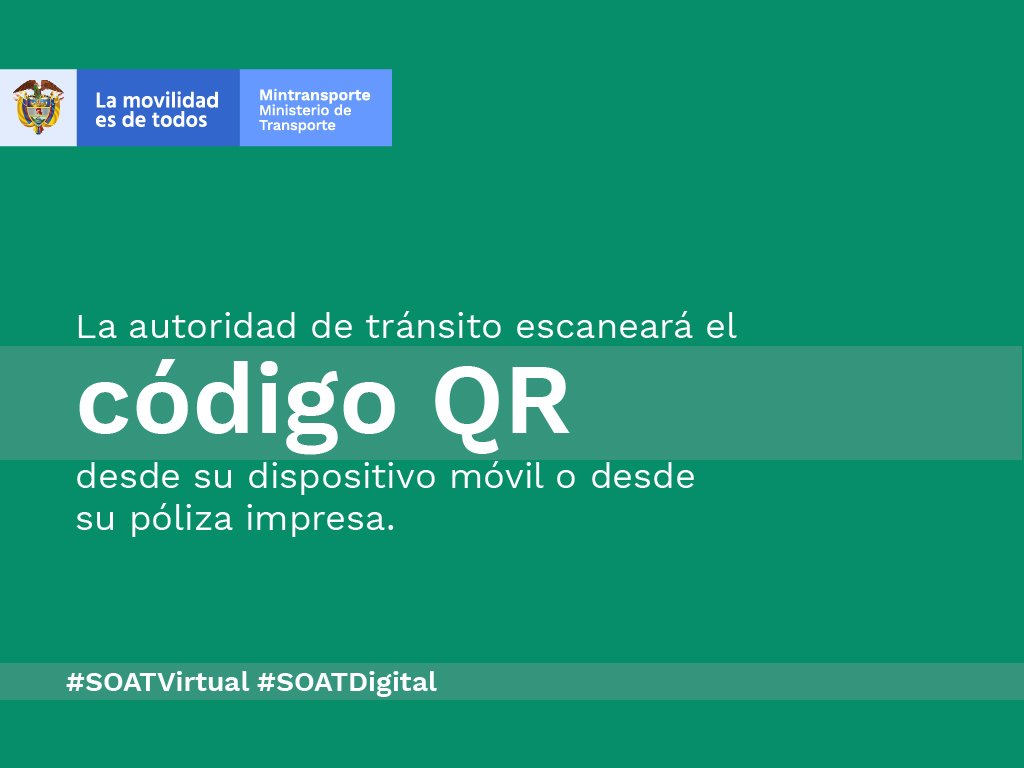 La movilidad es de todos

Mintransporte
Ministerio de Transporte

La autoridad de tránsito escaneará el
código QR
desde su dispositivo móvil o desde su póliza impresa.

#SOATVirtual #SOATDigital